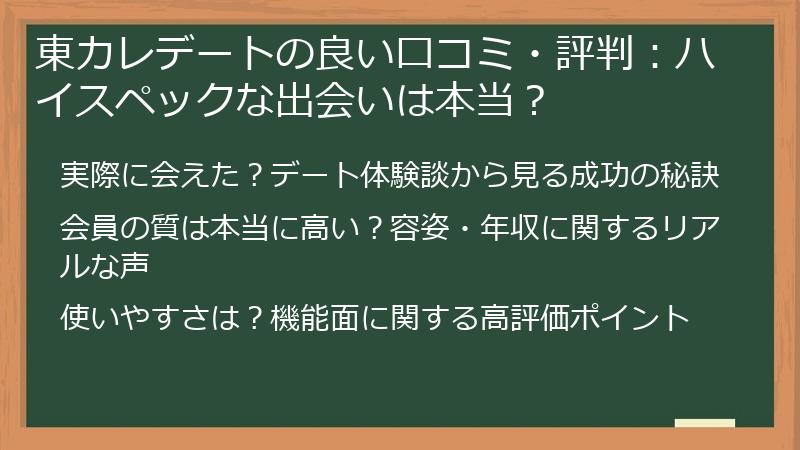 東カレデートの良い口コミ・評判：ハイスペックな出会いは本当？

実際に会えた？デート体験談から見る成功の秘訣

会員の質は本当に高い？容姿・年収に関するリアルな声

使いやすさは？機能面に関する高評価ポイント